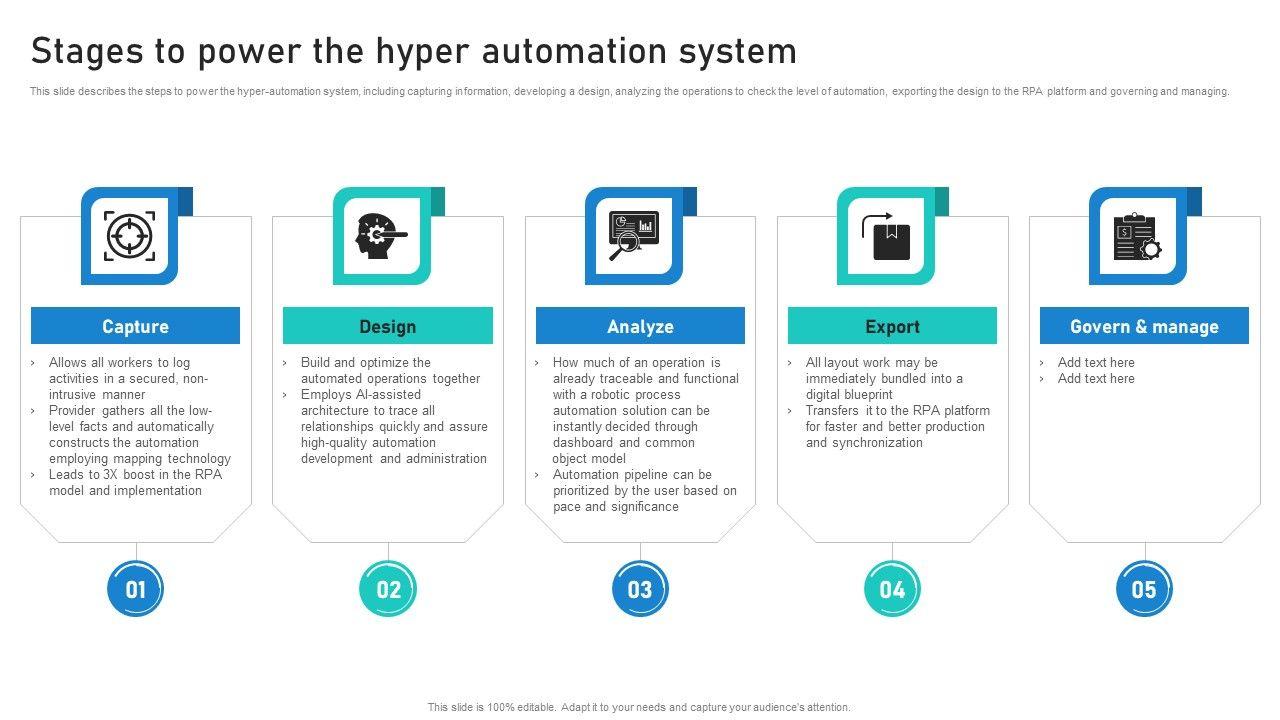 Stages to power the hyper automation system

This slide describes the steps to power the hyper-automation system, including capturing information, developing a design, analyzing the operations to check the level of automation, exporting the design to the RPA platform and governing and managing.

Capture

› Allows all workers to log activities in a secured, non-intrusive manner
› Provider gathers all the low-level facts and automatically constructs the automation employing mapping technology
› Leads to 3X boost in the RPA model and implementation

01

Design

› Build and optimize the automated operations together
› Employs AI-assisted architecture to trace all relationships quickly and assure high-quality automation development and administration

02

Analyze

› How much of an operation is already traceable and functional with a robotic process automation solution can be instantly decided through dashboard and common object model
› Automation pipeline can be prioritized by the user based on pace and significance

03

Export

› All layout work may be immediately bundled into a digital blueprint
› Transfers it to the RPA platform for faster and better production and synchronization

04

Govern & manage

› Add text here
› Add text here

05

This slide is 100% editable. Adapt it to your needs and capture your audience's attention.